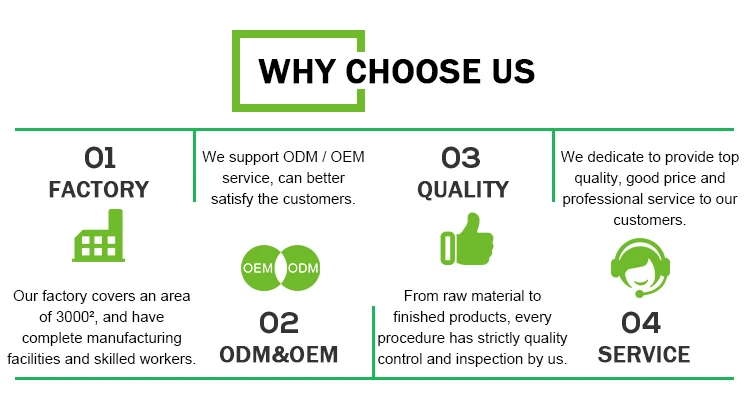 WHY CHOOSE US

01
FACTORY

Our factory covers an area of 3000², and have complete manufacturing facilities and skilled workers.

We support ODM / OEM service, can better satisfy the customers.

OEM ODM

02
ODM&OEM

03
QUALITY

From raw material to finished products, every procedure has strictly quality control and inspection by us.

We dedicate to provide top quality, good price and professional service to our customers.

04
SERVICE